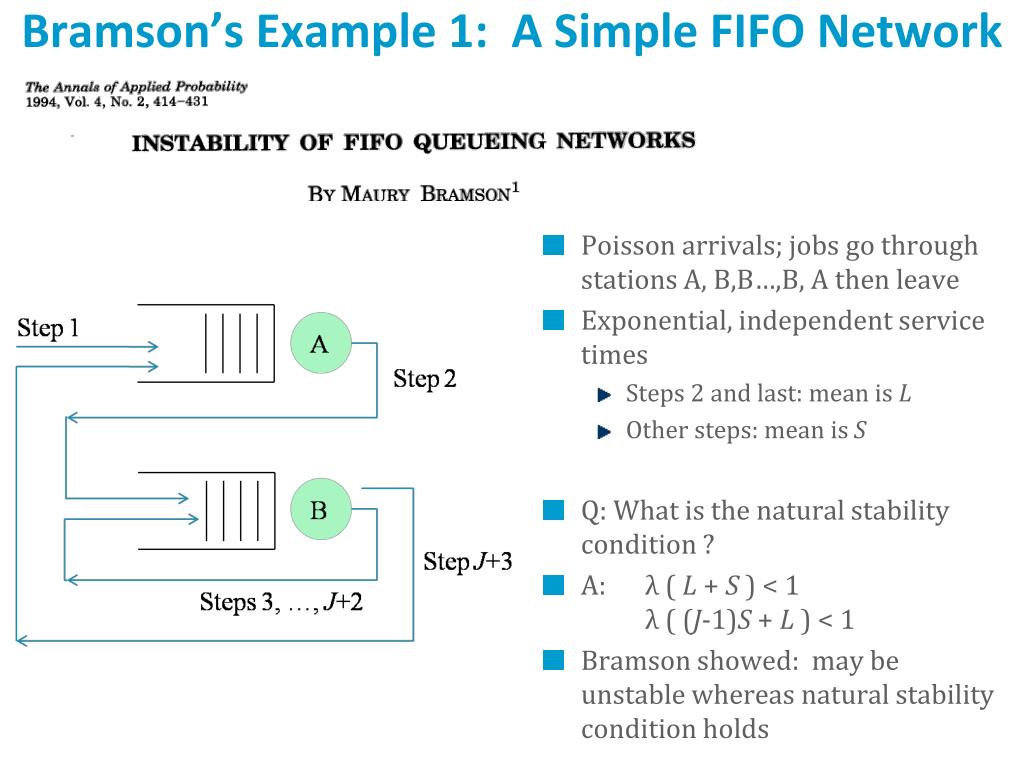 Bramson's Example 1: A Simple FIFO Network

The Annals of Applied Probability
1994, Vol. 4, No. 2, 414–431

INSTABILITY OF FIFO QUEUEING NETWORKS

BY MAURY BRAMSON$^1$

Step 1

A

Step 2

B

Step $J$+3

Steps 3, …, $J$+2

Poisson arrivals; jobs go through stations A, B,B…,B, A then leave

Exponential, independent service times

Steps 2 and last: mean is $L$

Other steps: mean is $S$

Q: What is the natural stability condition ?

A: $\lambda ( L + S ) < 1$
$\lambda ( (J-1)S + L ) < 1$

Bramson showed: may be unstable whereas natural stability condition holds